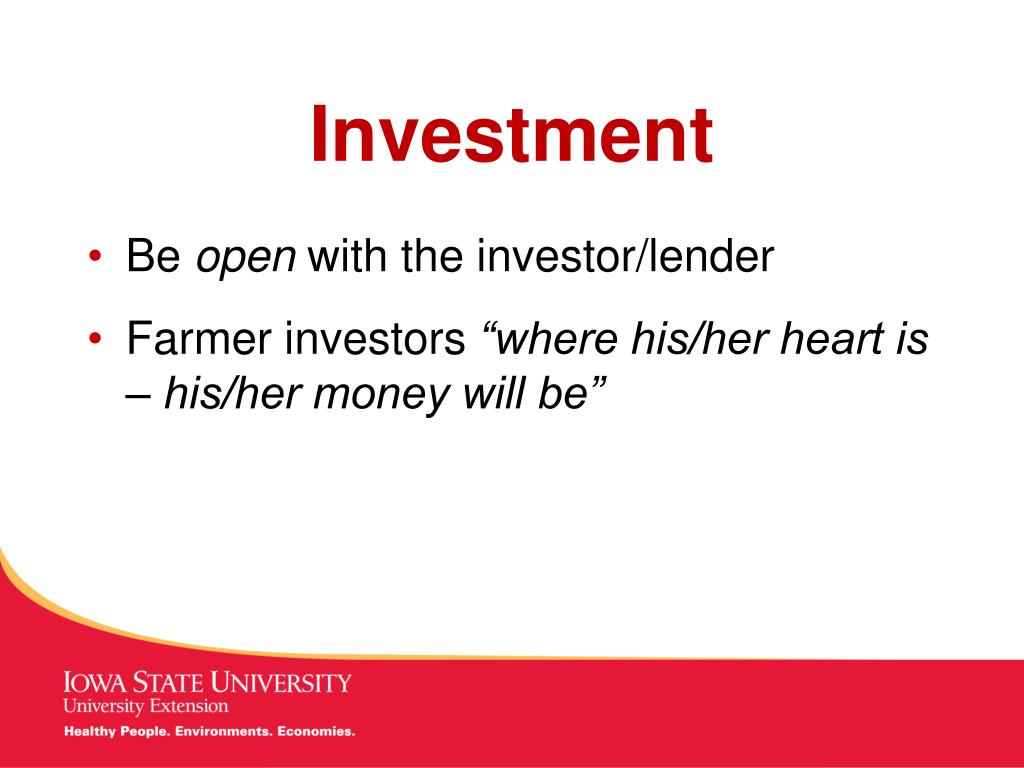 Investment

• Be open with the investor/lender

• Farmer investors “where his/her heart is – his/her money will be”

IOWA STATE UNIVERSITY
University Extension
Healthy People. Environments. Economies.